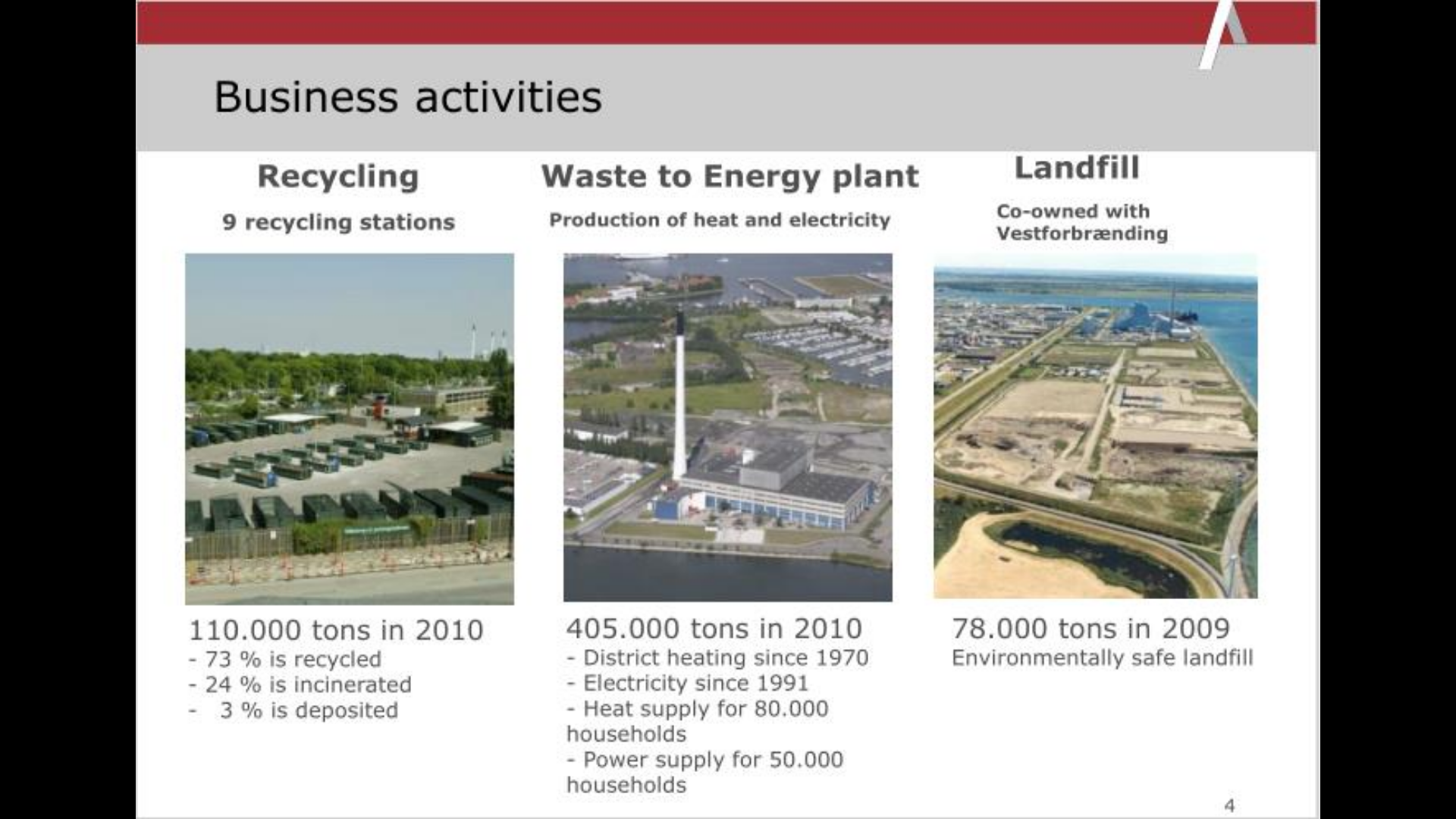 Business activities

Recycling

9 recycling stations

110.000 tons in 2010
- 73 % is recycled
- 24 % is incinerated
- 3 % is deposited

Waste to Energy plant

Production of heat and electricity

405.000 tons in 2010
- District heating since 1970
- Electricity since 1991
- Heat supply for 80.000 households
- Power supply for 50.000 households

Landfill

Co-owned with Vestforbrænding

78.000 tons in 2009
Environmentally safe landfill

4